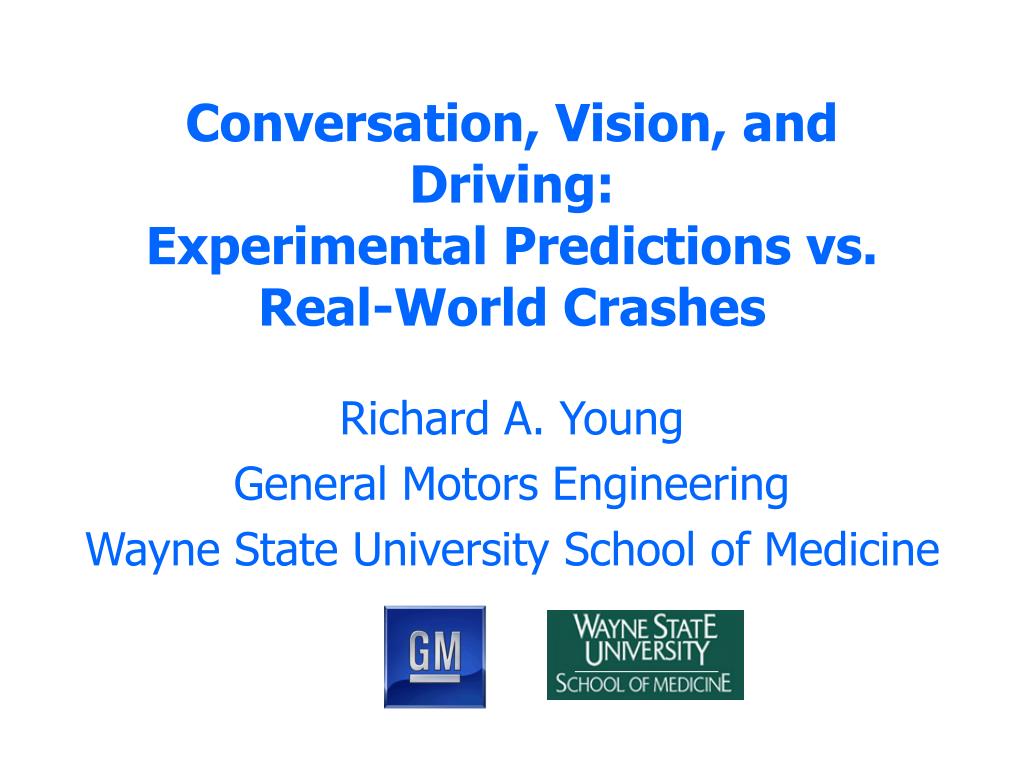 Conversation, Vision, and Driving:
Experimental Predictions vs. Real-World Crashes

Richard A. Young
General Motors Engineering
Wayne State University School of Medicine

GM

WAYNE STATE UNIVERSITY
SCHOOL OF MEDICINE